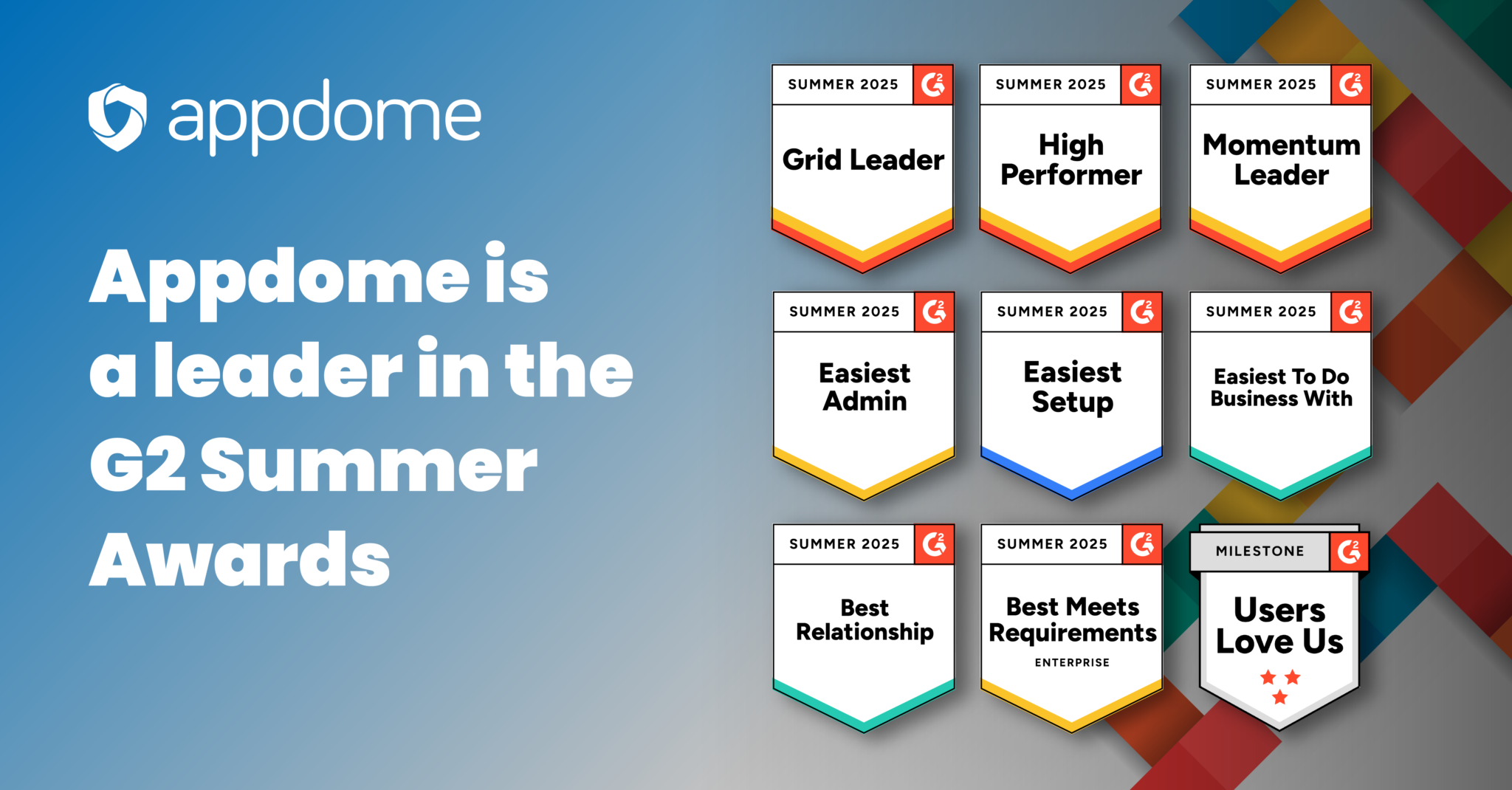 appdome

Appdome is a leader in the G2 Summer Awards

SUMMER 2025 G2
Grid Leader

SUMMER 2025 G2
High Performer

SUMMER 2025 G2
Momentum Leader

SUMMER 2025 G2
Easiest Admin

SUMMER 2025 G2
Easiest Setup

SUMMER 2025 G2
Easiest To Do Business With

SUMMER 2025 G2
Best Relationship

SUMMER 2025 G2
Best Meets Requirements
ENTERPRISE

MILESTONE G2
Users Love Us